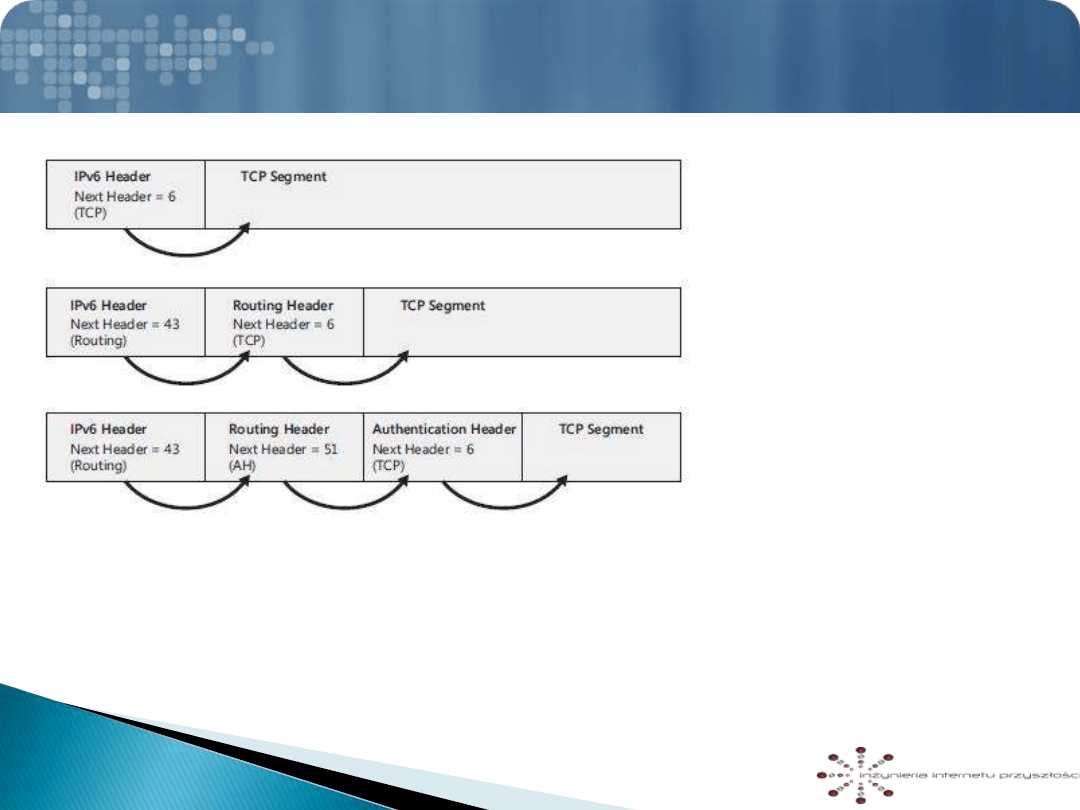 IPv6 Header
Next Header = 6
(TCP)

TCP Segment

IPv6 Header
Next Header = 43
(Routing)

Routing Header
Next Header = 6
(TCP)

TCP Segment

IPv6 Header
Next Header = 43
(Routing)

Routing Header
Next Header = 51
(AH)

Authentication Header
Next Header = 6
(TCP)

TCP Segment

inżynieria internetu przyszłości